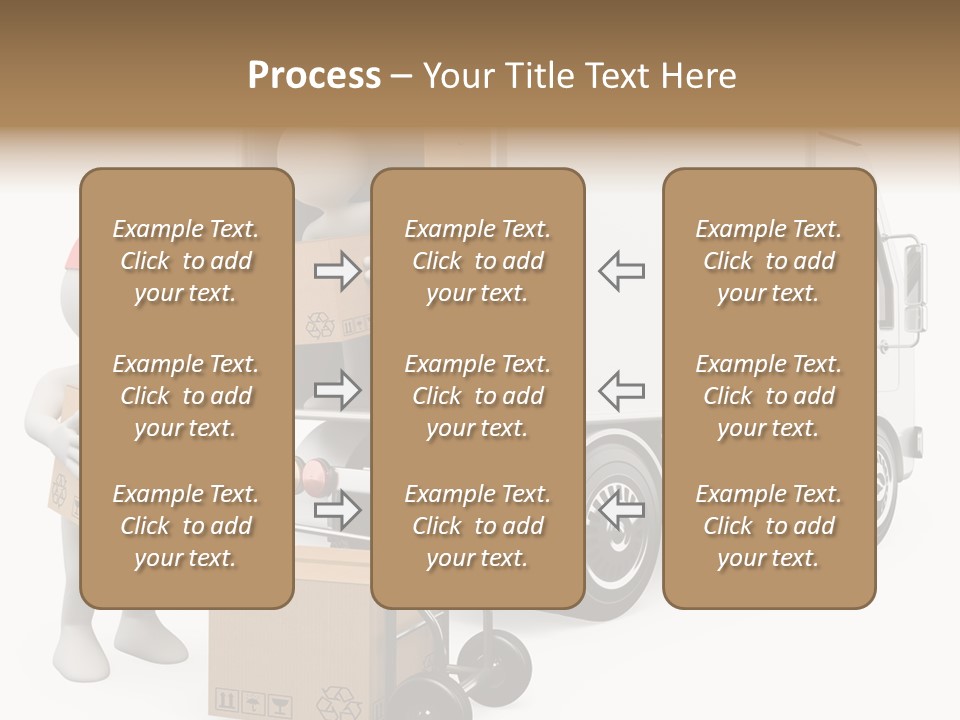 Process – Your Title Text Here

Example Text. Click to add your text.

Example Text. Click to add your text.

Example Text. Click to add your text.

Example Text. Click to add your text.

Example Text. Click to add your text.

Example Text. Click to add your text.

Example Text. Click to add your text.

Example Text. Click to add your text.

Example Text. Click to add your text.